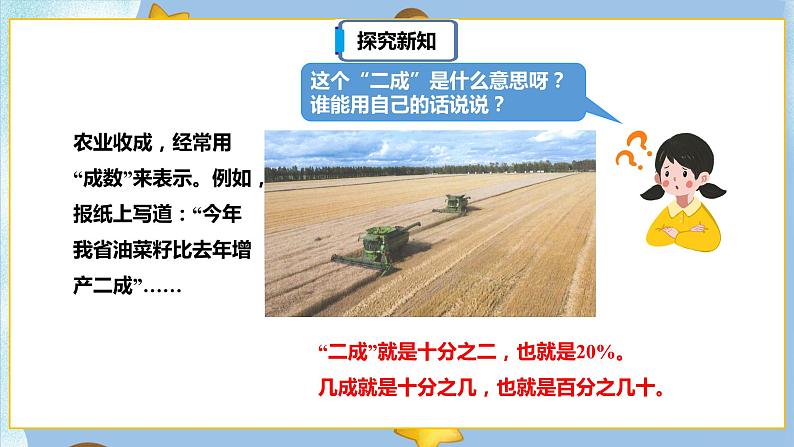 探究新知

这个“二成”是什么意思呀？谁能用自己的话说说？

农业收成，经常用“成数”来表示。例如，报纸上写道：“今年我省油菜籽比去年增产二成”……

“二成”就是十分之二，也就是20%。

几成就是十分之几，也就是百分之几十。